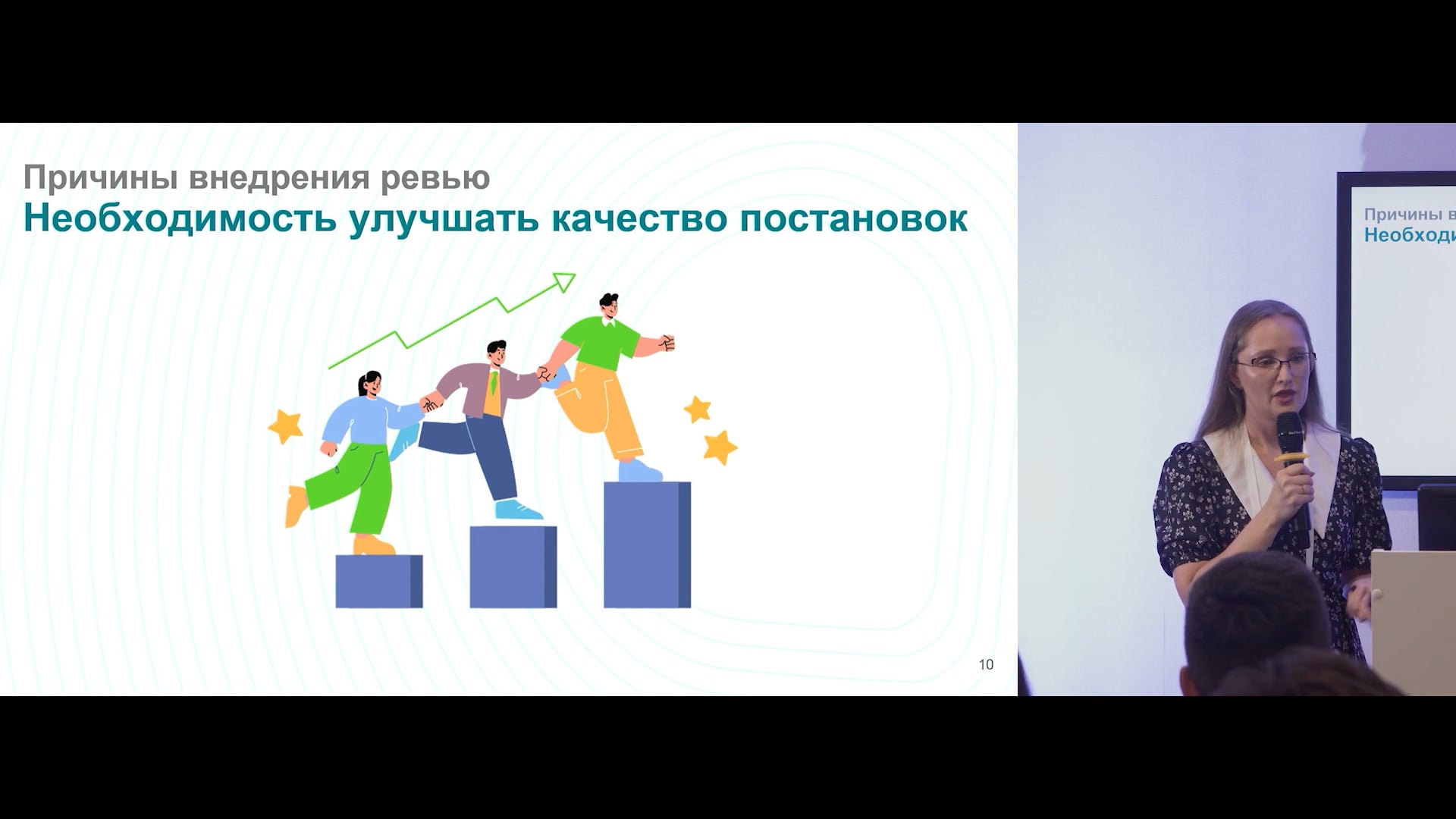 Причины внедрения ревью
Необходимость улучшать качество постановок

10

Причины в
Необходи